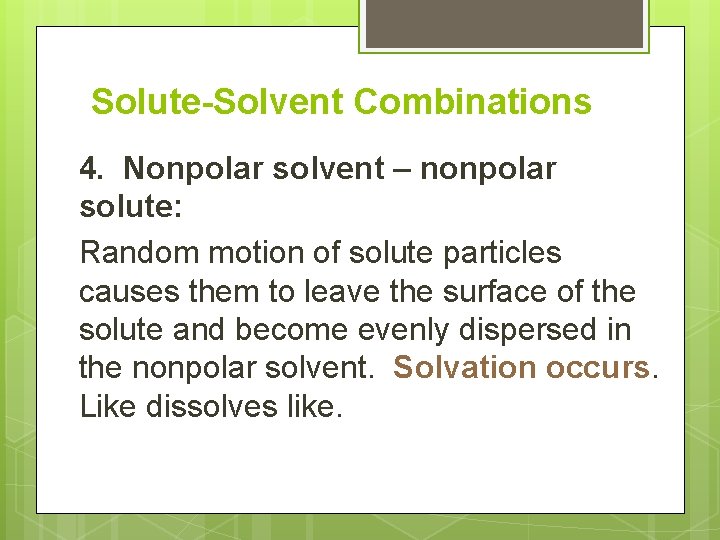 Solute-Solvent Combinations

4. Nonpolar solvent – nonpolar solute:

Random motion of solute particles causes them to leave the surface of the solute and become evenly dispersed in the nonpolar solvent. Solvation occurs. Like dissolves like.